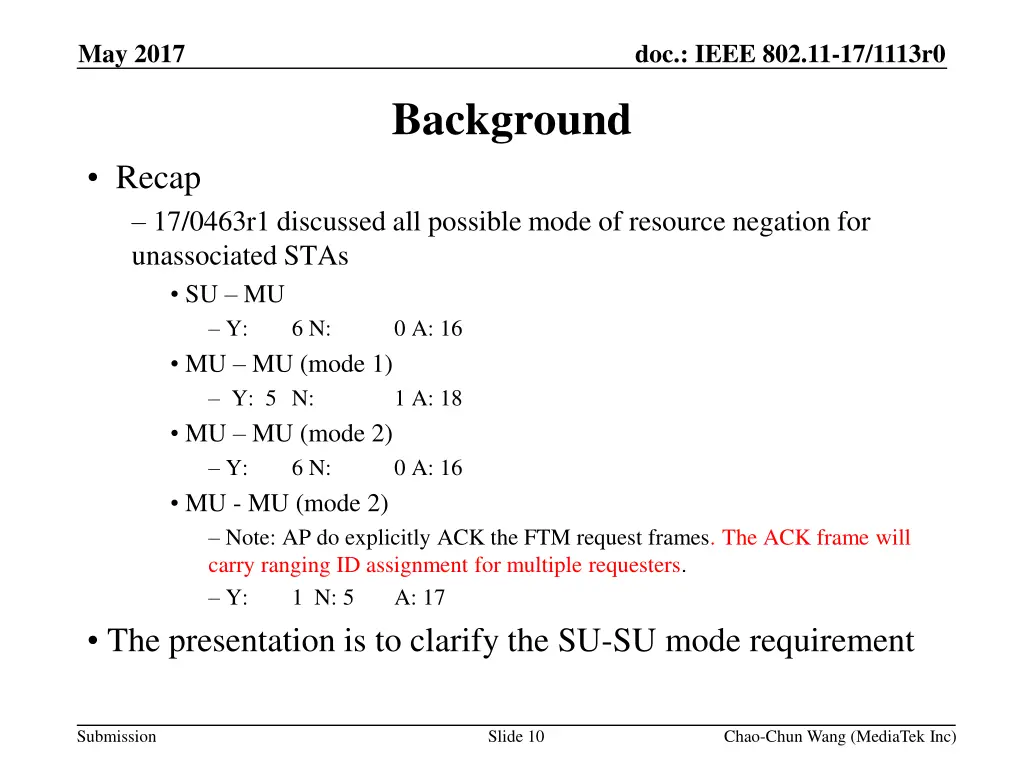 May 2017

doc.: IEEE 802.11-17/1113r0

Background

• Recap

– 17/0463r1 discussed all possible mode of resource negation for unassociated STAs

• SU – MU

– Y: 6 N: 0 A: 16

• MU – MU (mode 1)

– Y: 5 N: 1 A: 18

• MU – MU (mode 2)

– Y: 6 N: 0 A: 16

• MU - MU (mode 2)

– Note: AP do explicitly ACK the FTM request frames. The ACK frame will carry ranging ID assignment for multiple requesters.

– Y: 1 N: 5 A: 17

• The presentation is to clarify the SU-SU mode requirement

Submission

Slide 10

Chao-Chun Wang (MediaTek Inc)